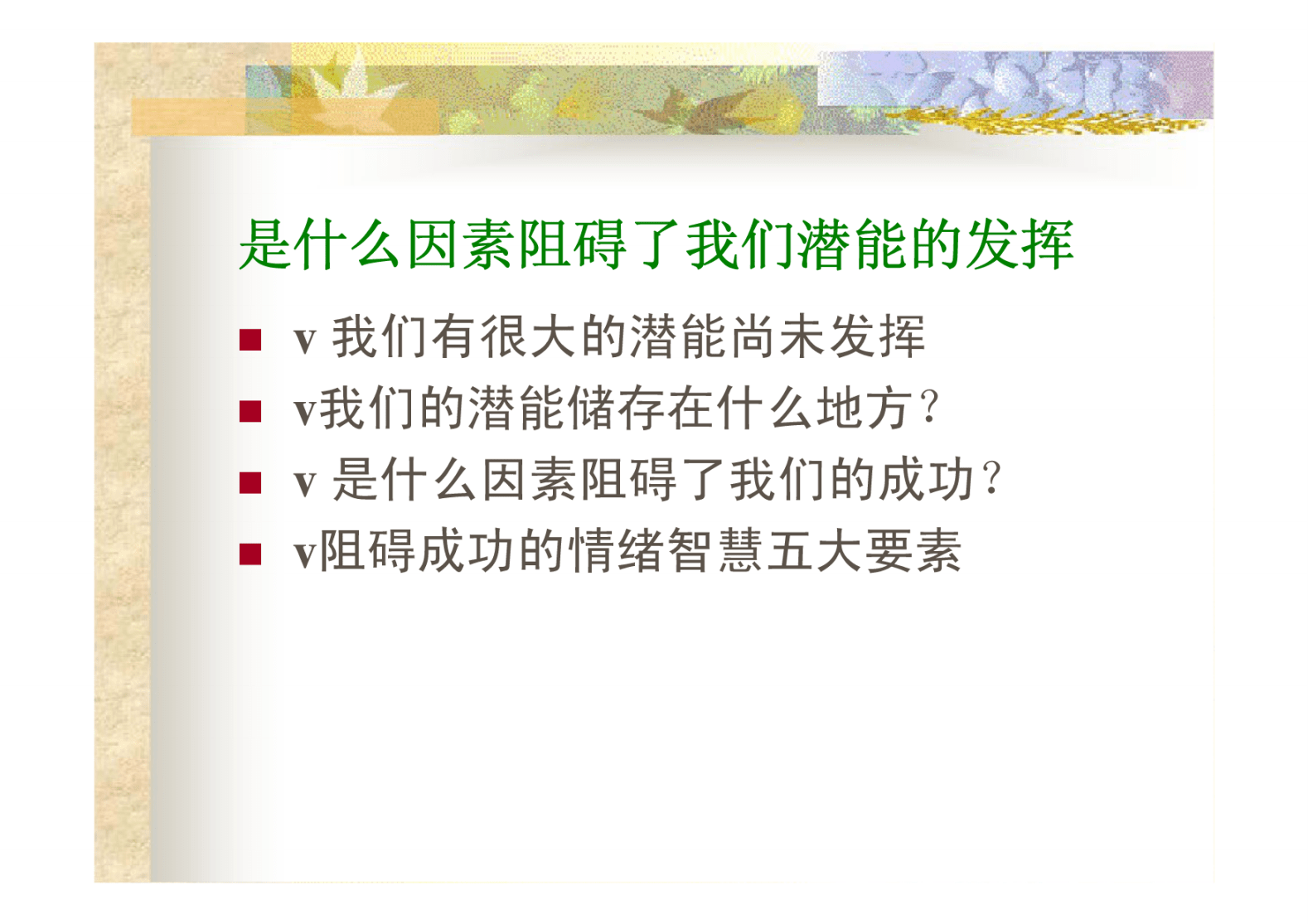 是什么因素阻碍了我们潜能的发挥

- v 我们有很大的潜能尚未发挥
- v我们的潜能储存在什么地方？
- v 是什么因素阻碍了我们的成功？
- v阻碍成功的情绪智慧五大要素